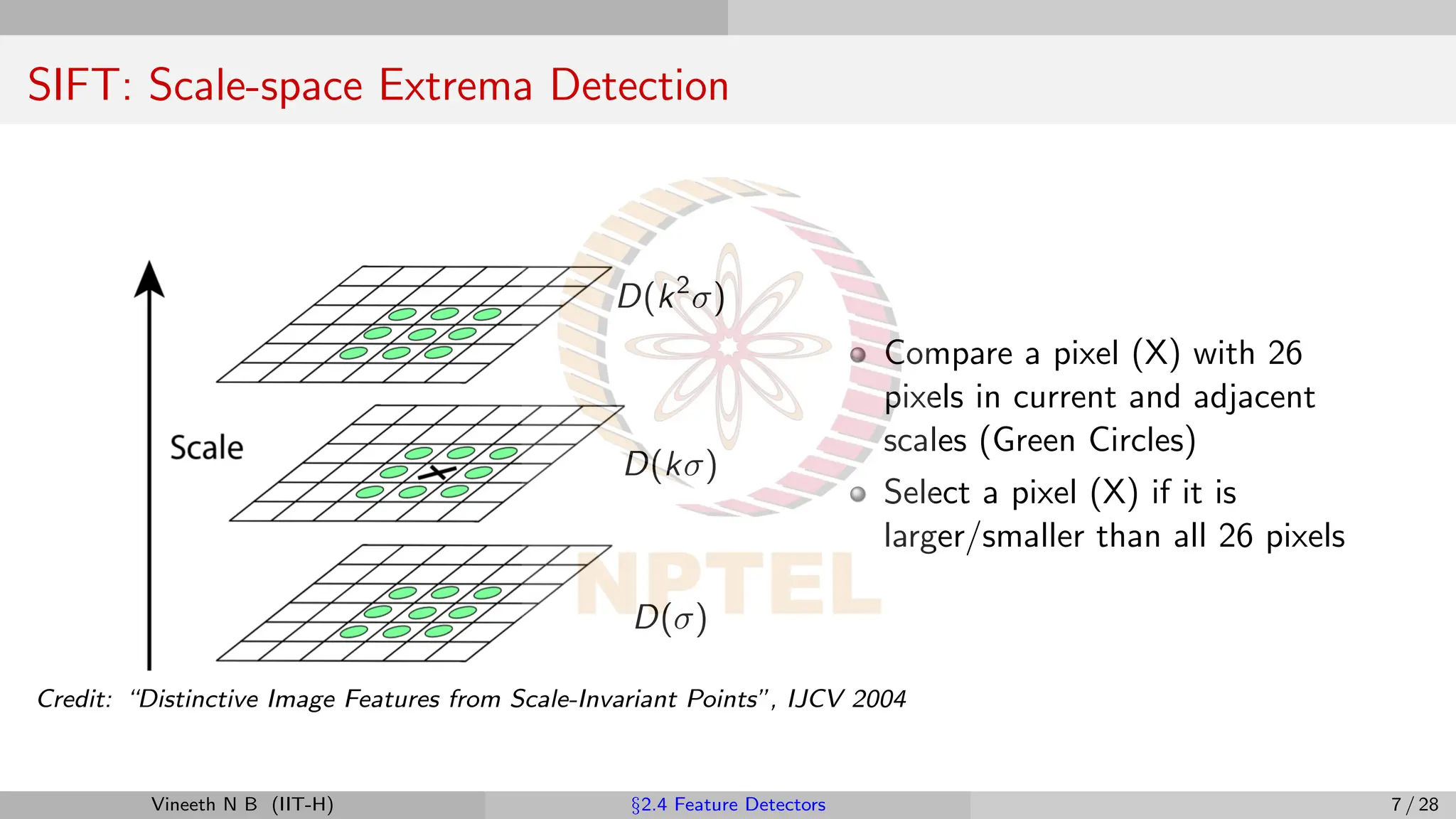 SIFT: Scale-space Extrema Detection

Scale

$D(k^2\sigma)$

$D(k\sigma)$

$D(\sigma)$

NPTEL

Compare a pixel (X) with 26 pixels in current and adjacent scales (Green Circles)

Select a pixel (X) if it is larger/smaller than all 26 pixels

Credit: "Distinctive Image Features from Scale-Invariant Points", IJCV 2004

Vineeth N B (IIT-H) §2.4 Feature Detectors 7 / 28